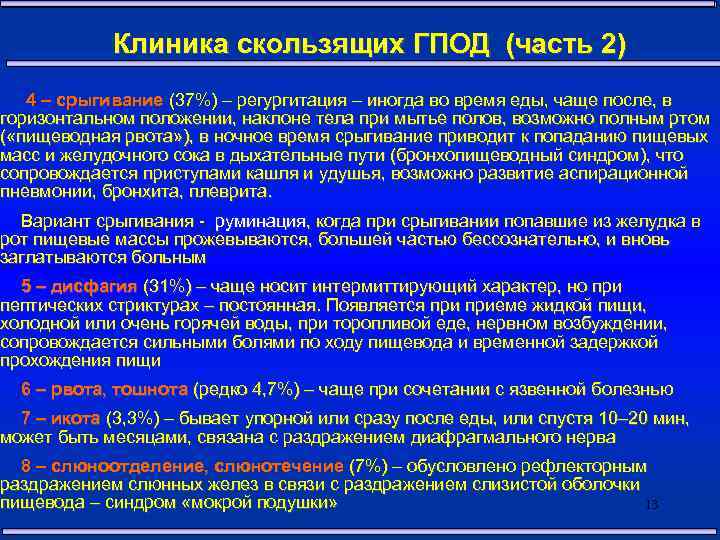 Клиника скользящих ГПОД (часть 2)

4 – срыгивание (37%) – регургитация – иногда во время еды, чаще после, в горизонтальном положении, наклоне тела при мытье полов, возможно полным ртом («пищеводная рвота»), в ночное время срыгивание приводит к попаданию пищевых масс и желудочного сока в дыхательные пути (бронхопищеводный синдром), что сопровождается приступами кашля и удушья, возможно развитие аспирационной пневмонии, бронхита, плеврита.

Вариант срыгивания - руминация, когда при срыгивании попавшие из желудка в рот пищевые массы прожевываются, большей частью бессознательно, и вновь заглатываются больным

5 – дисфагия (31%) – чаще носит интермиттирующий характер, но при пептических стриктурах – постоянная. Появляется при приеме жидкой пищи, холодной или очень горячей воды, при торопливой еде, нервном возбуждении, сопровождается сильными болями по ходу пищевода и временной задержкой прохождения пищи

6 – рвота, тошнота (редко 4,7%) – чаще при сочетании с язвенной болезнью

7 – икота (3,3%) – бывает упорной или сразу после еды, или спустя 10–20 мин, может быть месяцами, связана с раздражением диафрагмального нерва

8 – слюноотделение, слюнотечение (7%) – обусловлено рефлекторным раздражением слюнных желез в связи с раздражением слизистой оболочки пищевода – синдром «мокрой подушки»

13